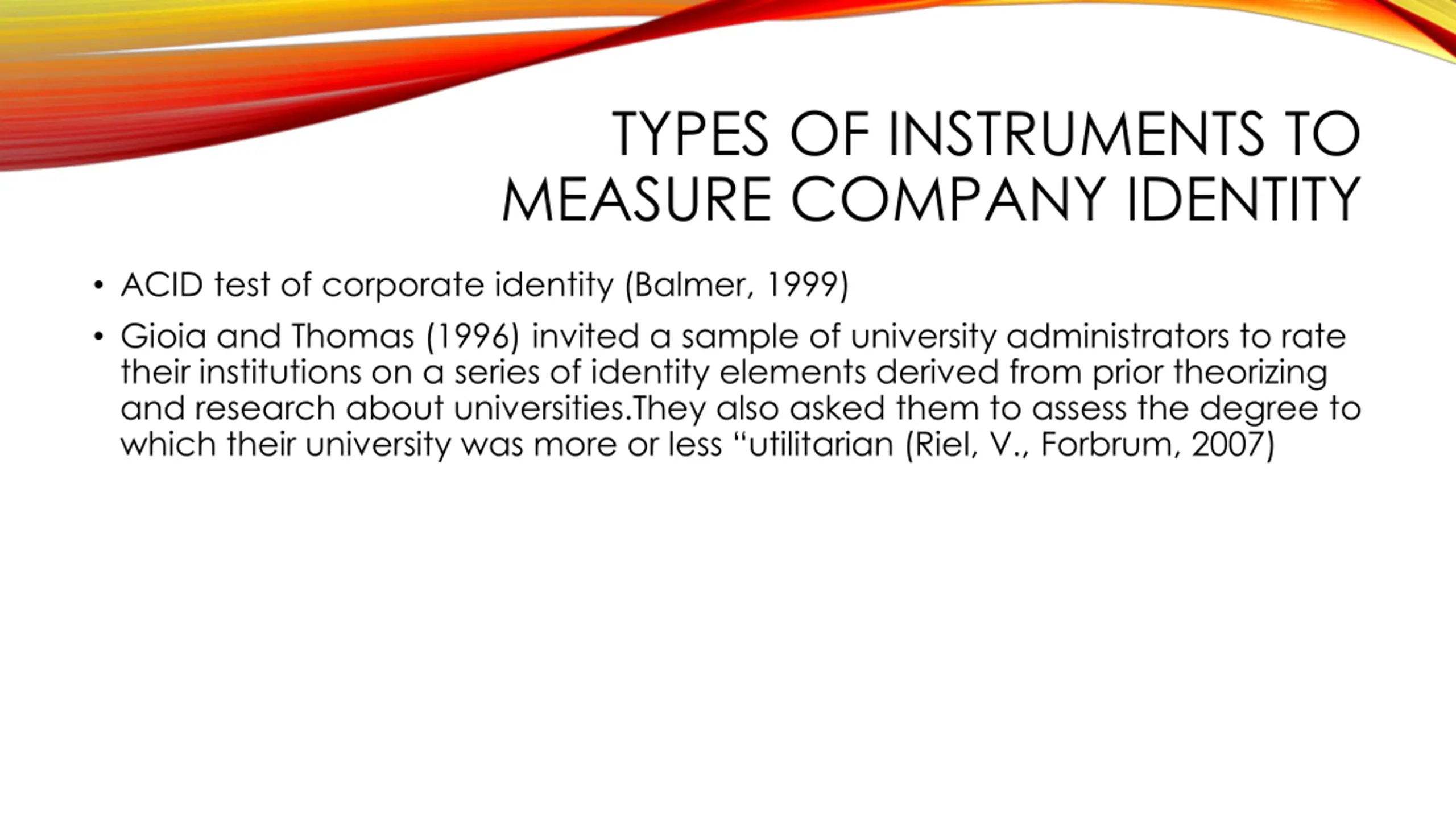 TYPES OF INSTRUMENTS TO MEASURE COMPANY IDENTITY

• ACID test of corporate identity (Balmer, 1999)

• Gioia and Thomas (1996) invited a sample of university administrators to rate their institutions on a series of identity elements derived from prior theorizing and research about universities.They also asked them to assess the degree to which their university was more or less “utilitarian (Riel, V., Forbrum, 2007)